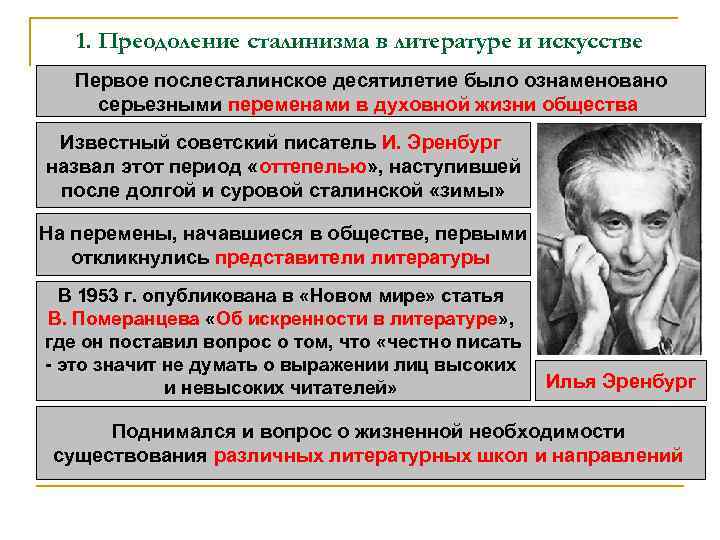 1. Преодоление сталинизма в литературе и искусстве

Первое послесталинское десятилетие было ознаменовано серьезными переменами в духовной жизни общества

Известный советский писатель И. Эренбург назвал этот период «оттепелью», наступившей после долгой и суровой сталинской «зимы»

На перемены, начавшиеся в обществе, первыми откликнулись представители литературы

В 1953 г. опубликована в «Новом мире» статья В. Померанцева «Об искренности в литературе», где он поставил вопрос о том, что «честно писать - это значит не думать о выражении лиц высоких и невысоких читателей»

Илья Эренбург

Поднимался и вопрос о жизненной необходимости существования различных литературных школ и направлений